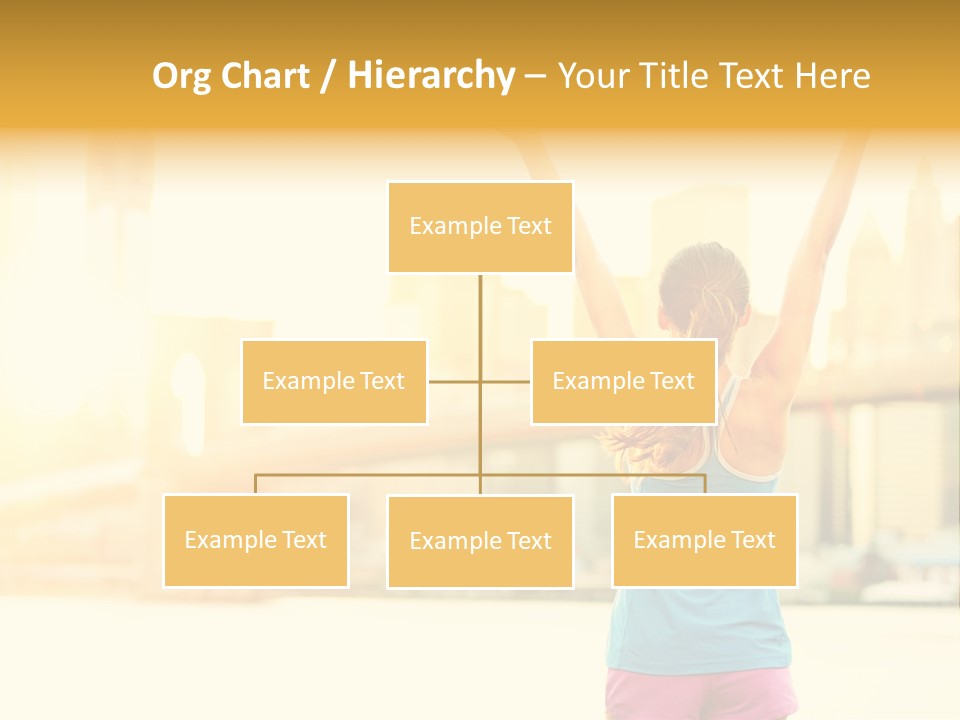 Org Chart / Hierarchy – Your Title Text Here

Example Text

Example Text

Example Text

Example Text

Example Text

Example Text